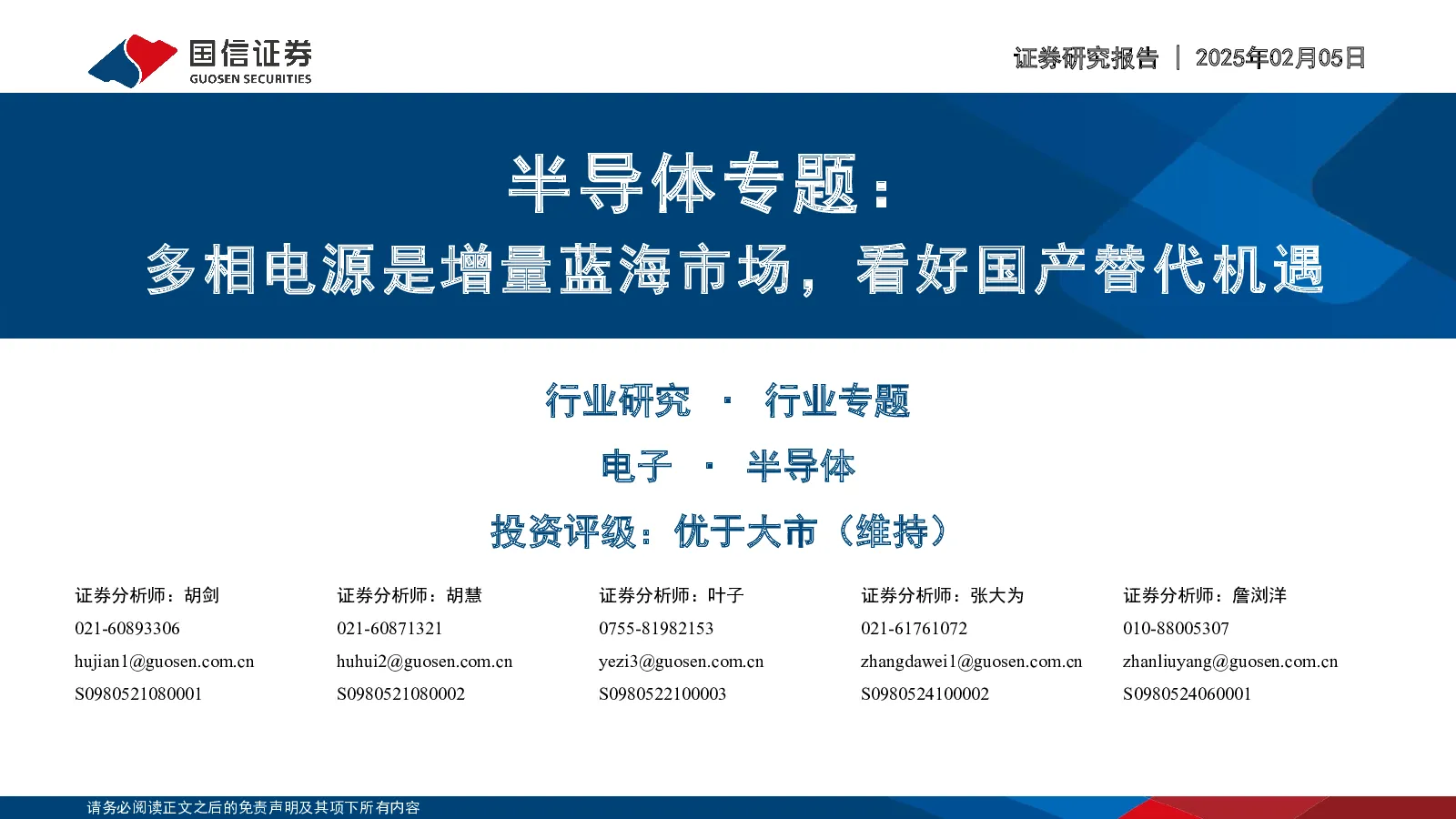 国信证券
GUOSEN SECURITIES

证券研究报告 | 2025年02月05日

半导体专题：
多相电源是增量蓝海市场，看好国产替代机遇

行业研究 · 行业专题
电子 · 半导体
投资评级：优于大市（维持）

证券分析师：胡剑
021-60893306
hujian1@guosen.com.cn
S0980521080001

证券分析师：胡慧
021-60871321
huhui2@guosen.com.cn
S0980521080002

证券分析师：叶子
0755-81982153
yezi3@guosen.com.cn
S0980522100003

证券分析师：张大为
021-61761072
zhangdawei1@guosen.com.cn
S0980524100002

证券分析师：詹浏洋
010-88005307
zhanliuyang@guosen.com.cn
S0980524060001

请务必阅读正文之后的免责声明及其项下所有内容